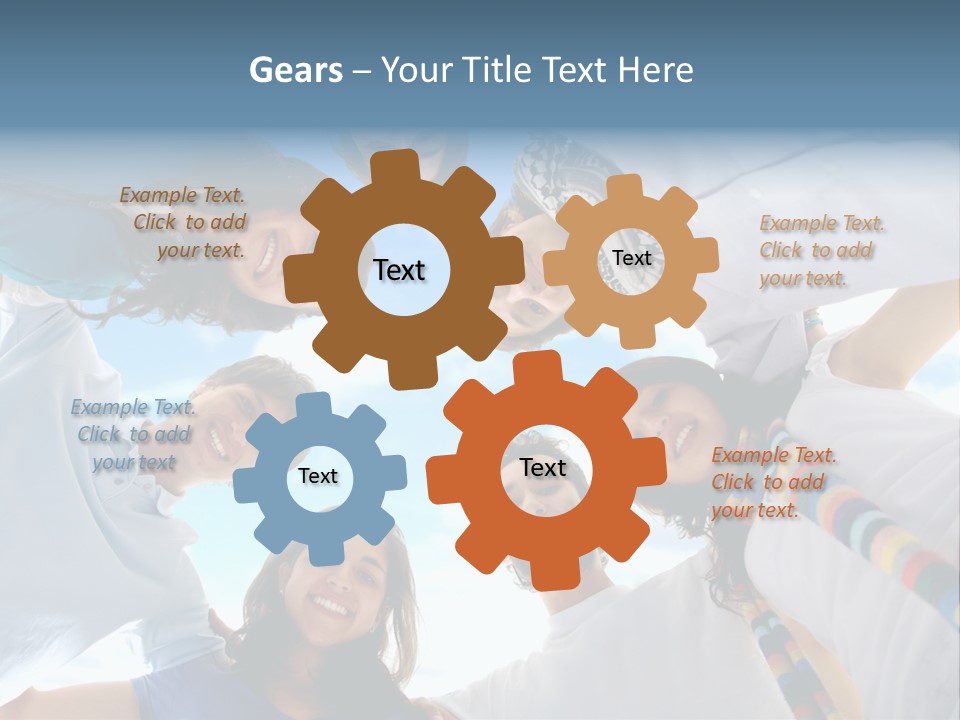 Gears – Your Title Text Here

Example Text. Click to add your text.

Text

Text

Example Text. Click to add your text.

Example Text. Click to add your text

Text

Text

Example Text. Click to add your text.